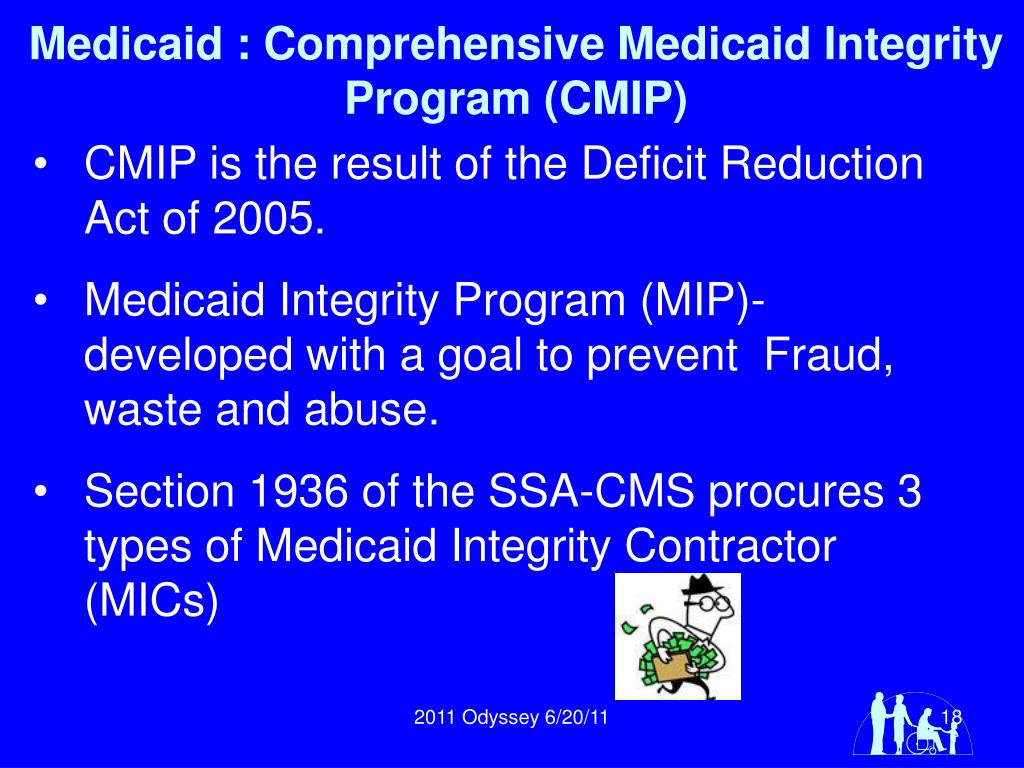 Medicaid : Comprehensive Medicaid Integrity Program (CMIP)

• CMIP is the result of the Deficit Reduction Act of 2005.

• Medicaid Integrity Program (MIP)- developed with a goal to prevent Fraud, waste and abuse.

• Section 1936 of the SSA-CMS procures 3 types of Medicaid Integrity Contractor (MICs)

2011 Odyssey 6/20/11

18